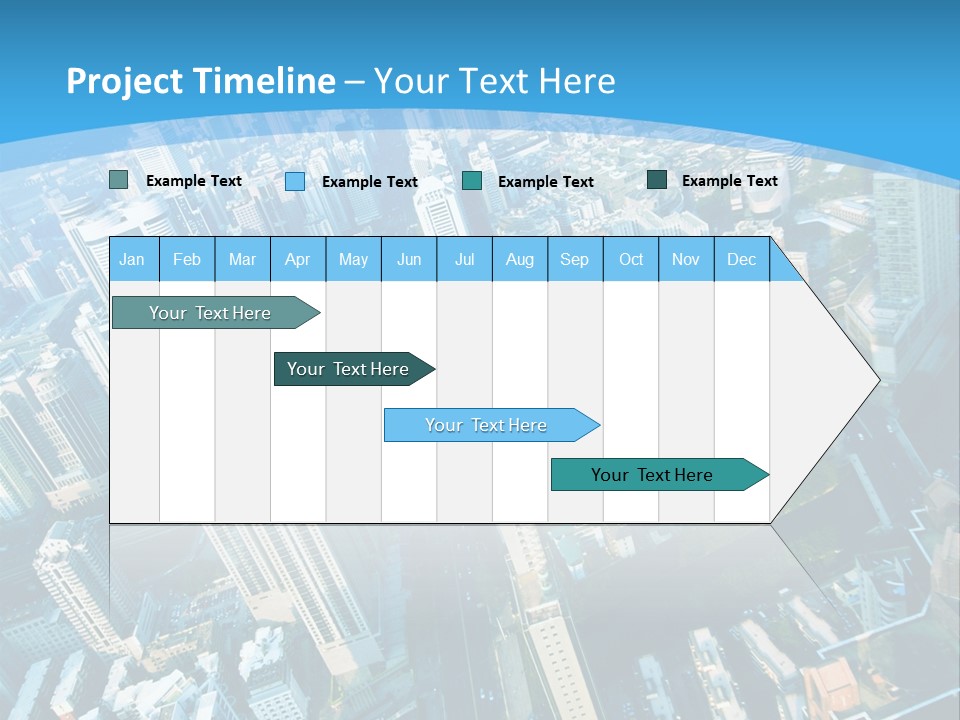 Project Timeline – Your Text Here

Example Text
Example Text
Example Text
Example Text

Jan Feb Mar Apr May Jun Jul Aug Sep Oct Nov Dec

Your Text Here
Your Text Here
Your Text Here
Your Text Here